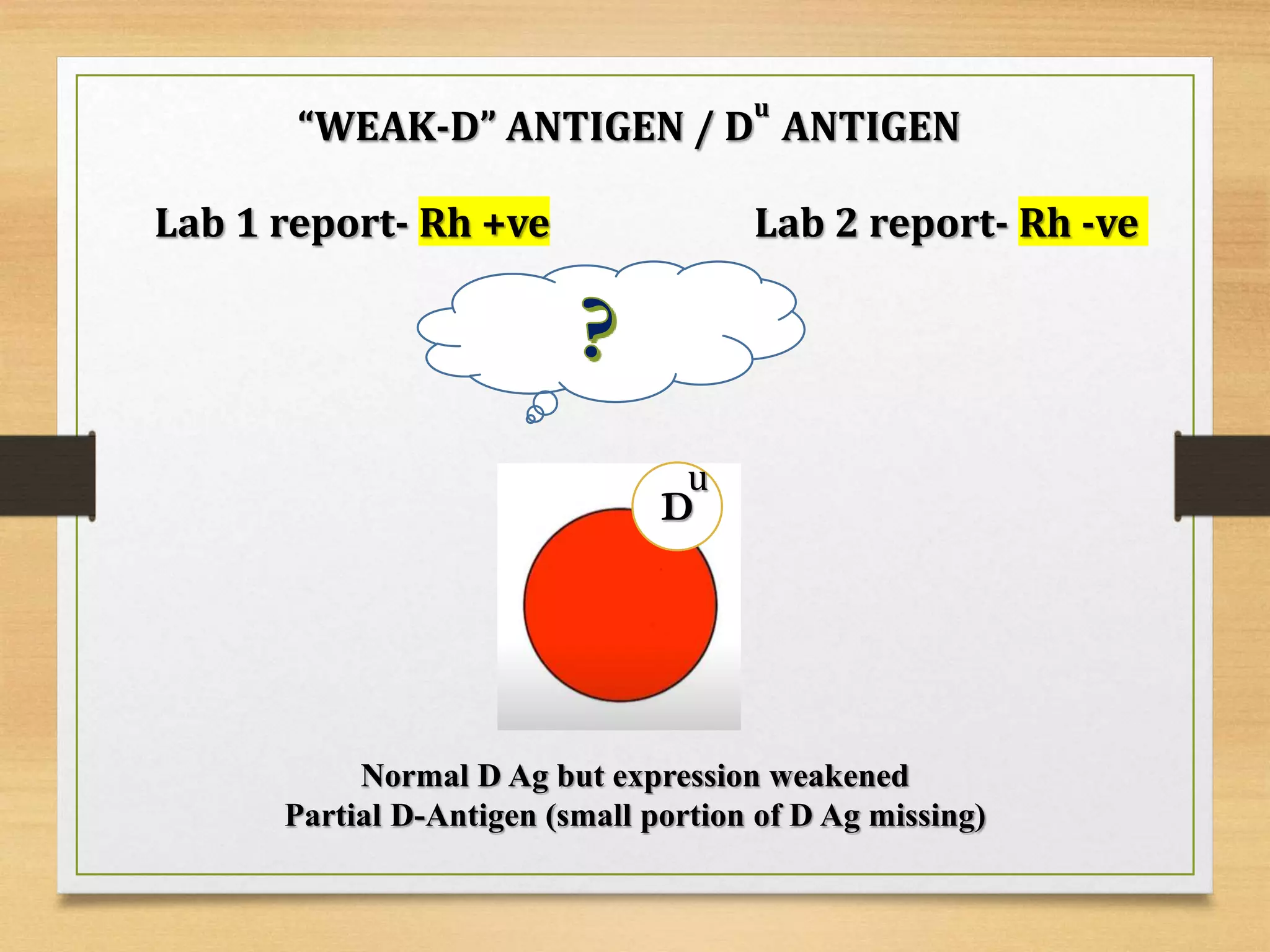 “WEAK-D” ANTIGEN / $D^u$ ANTIGEN

Lab 1 report- Rh +ve

Lab 2 report- Rh -ve

?

$D^u$

Normal D Ag but expression weakened
Partial D-Antigen (small portion of D Ag missing)